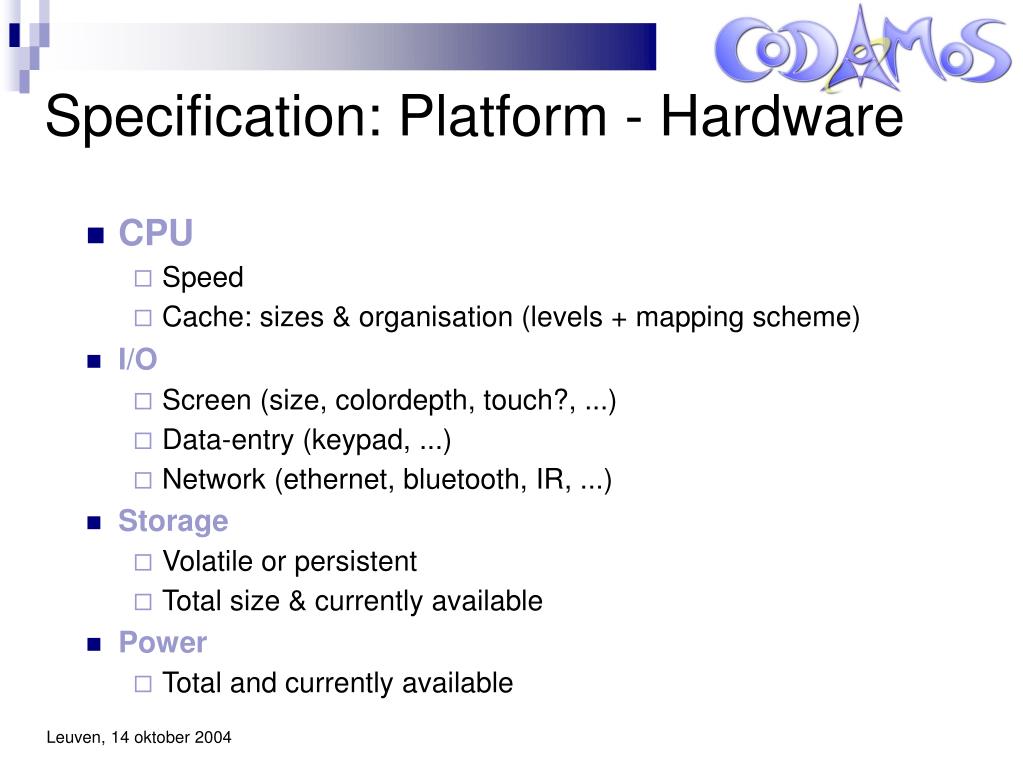 CODAMOS

Specification: Platform - Hardware

CPU
Speed
Cache: sizes & organisation (levels + mapping scheme)

I/O
Screen (size, colordepth, touch?, ...)
Data-entry (keypad, ...)
Network (ethernet, bluetooth, IR, ...)

Storage
Volatile or persistent
Total size & currently available

Power
Total and currently available

Leuven, 14 oktober 2004